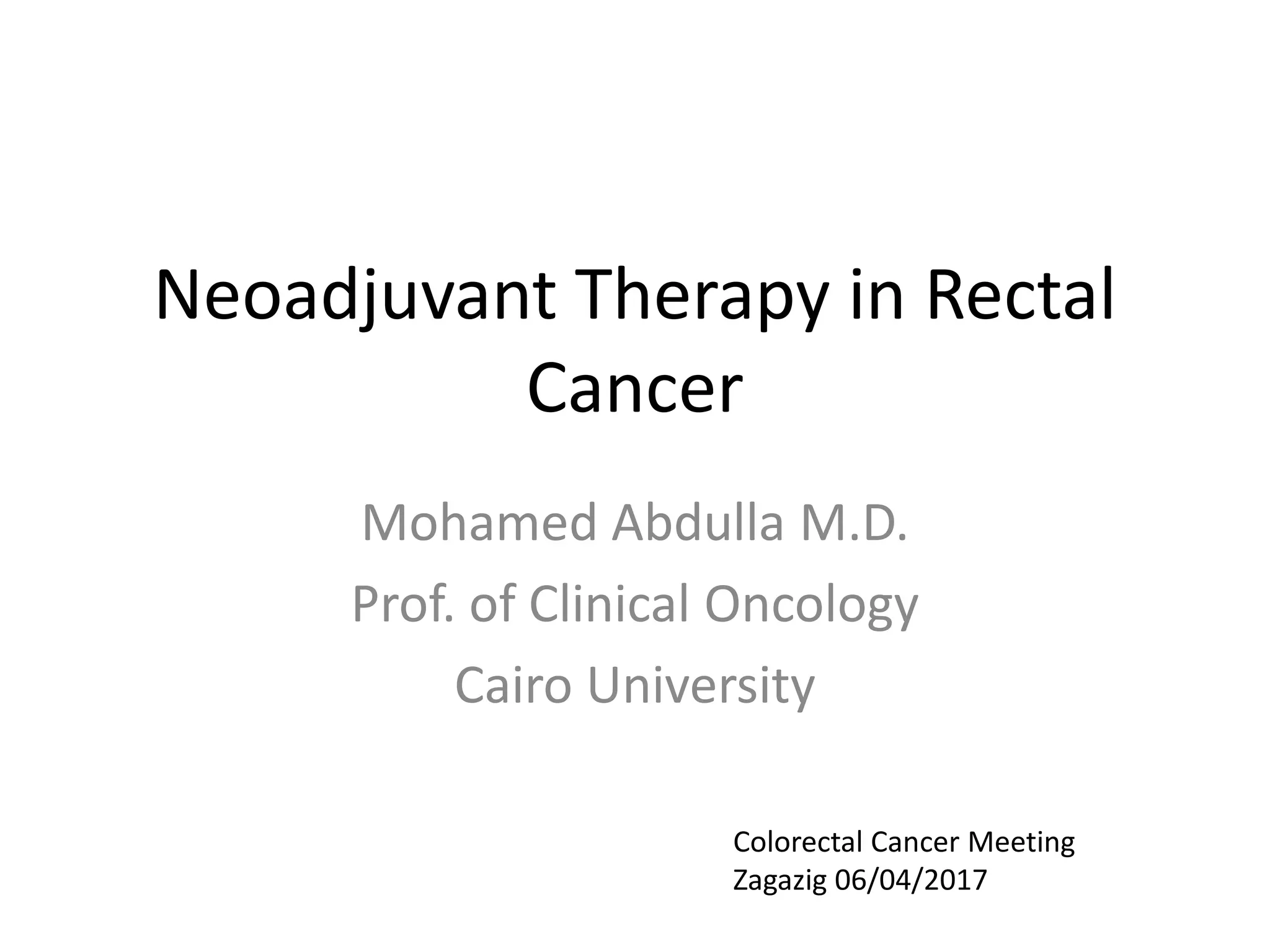 Neoadjuvant Therapy in Rectal Cancer

Mohamed Abdulla M.D.
Prof. of Clinical Oncology
Cairo University

Colorectal Cancer Meeting
Zagazig 06/04/2017